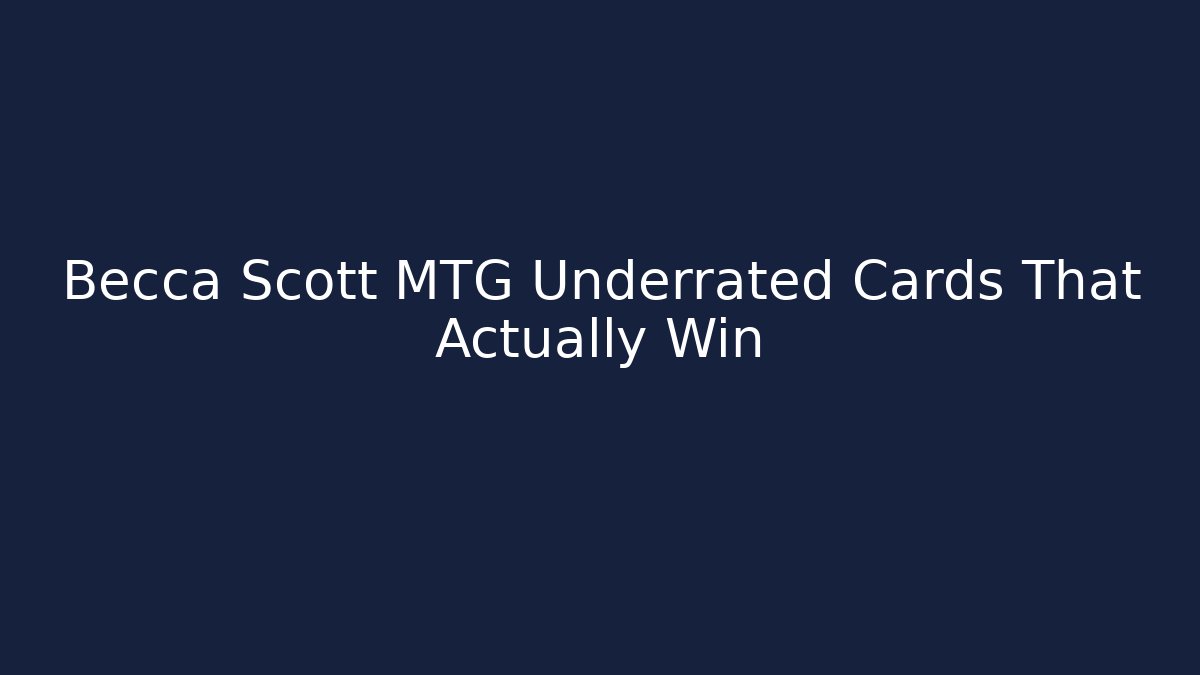 Becca Scott MTG Underrated Cards That Actually Win